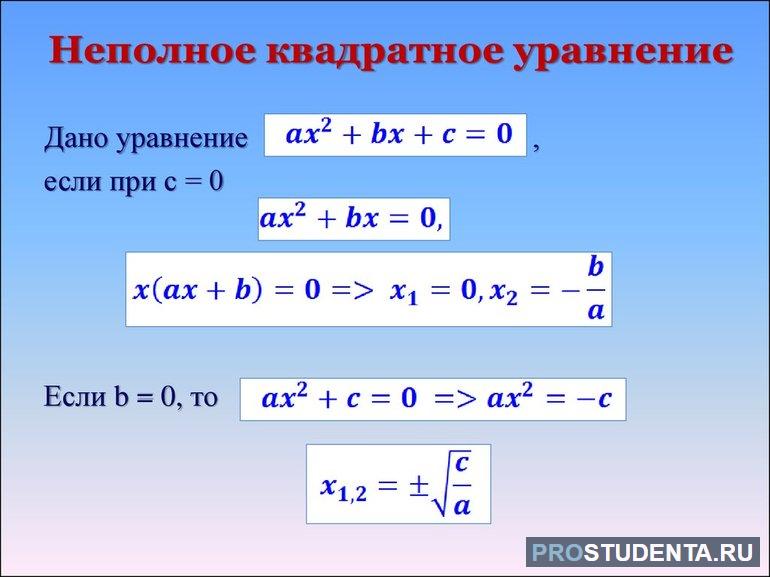 Неполное квадратное уравнение

Дано уравнение $ax^2 + bx + c = 0$ ,
если при c = 0

$ax^2 + bx = 0,$

$x(ax + b) = 0 => x_1 = 0, x_2 = -\frac{b}{a}$

Если b = 0, то $ax^2 + c = 0 => ax^2 = -c$

$x_{1,2} = \pm\sqrt{\frac{c}{a}}$

PROSTUDENTA.RU